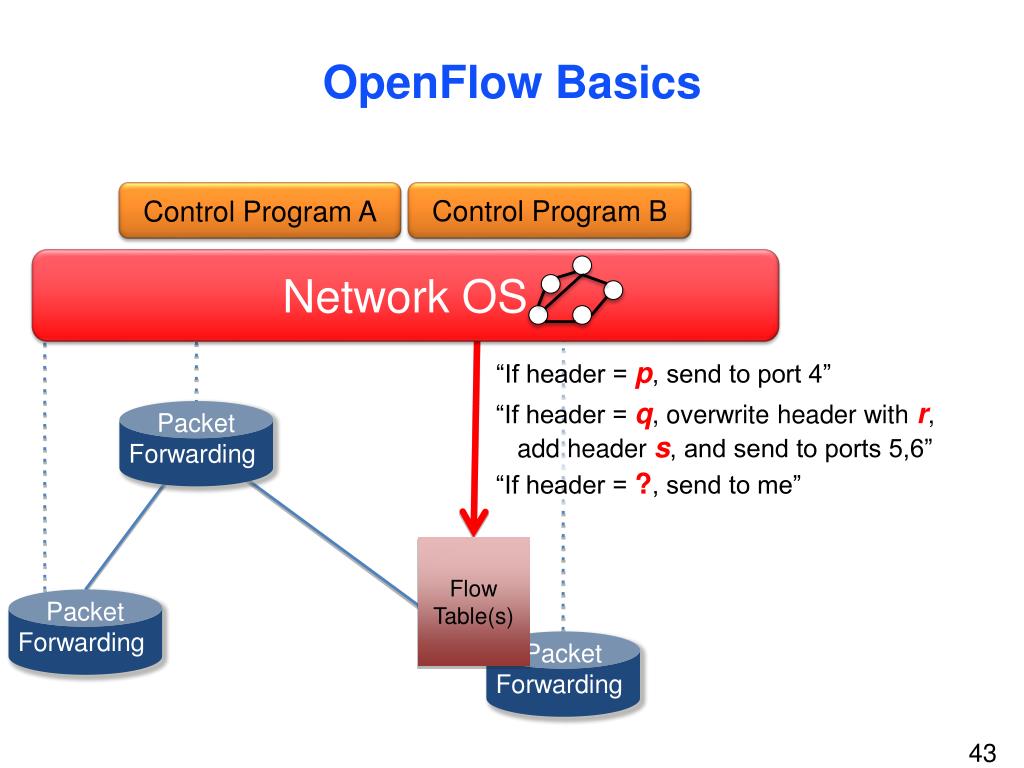 OpenFlow Basics

Control Program A

Control Program B

Network OS

“If header = p, send to port 4”

“If header = q, overwrite header with r, add header s, and send to ports 5,6”

“If header = ?, send to me”

Packet Forwarding

Packet Forwarding

Flow Table(s)

Packet Forwarding

43